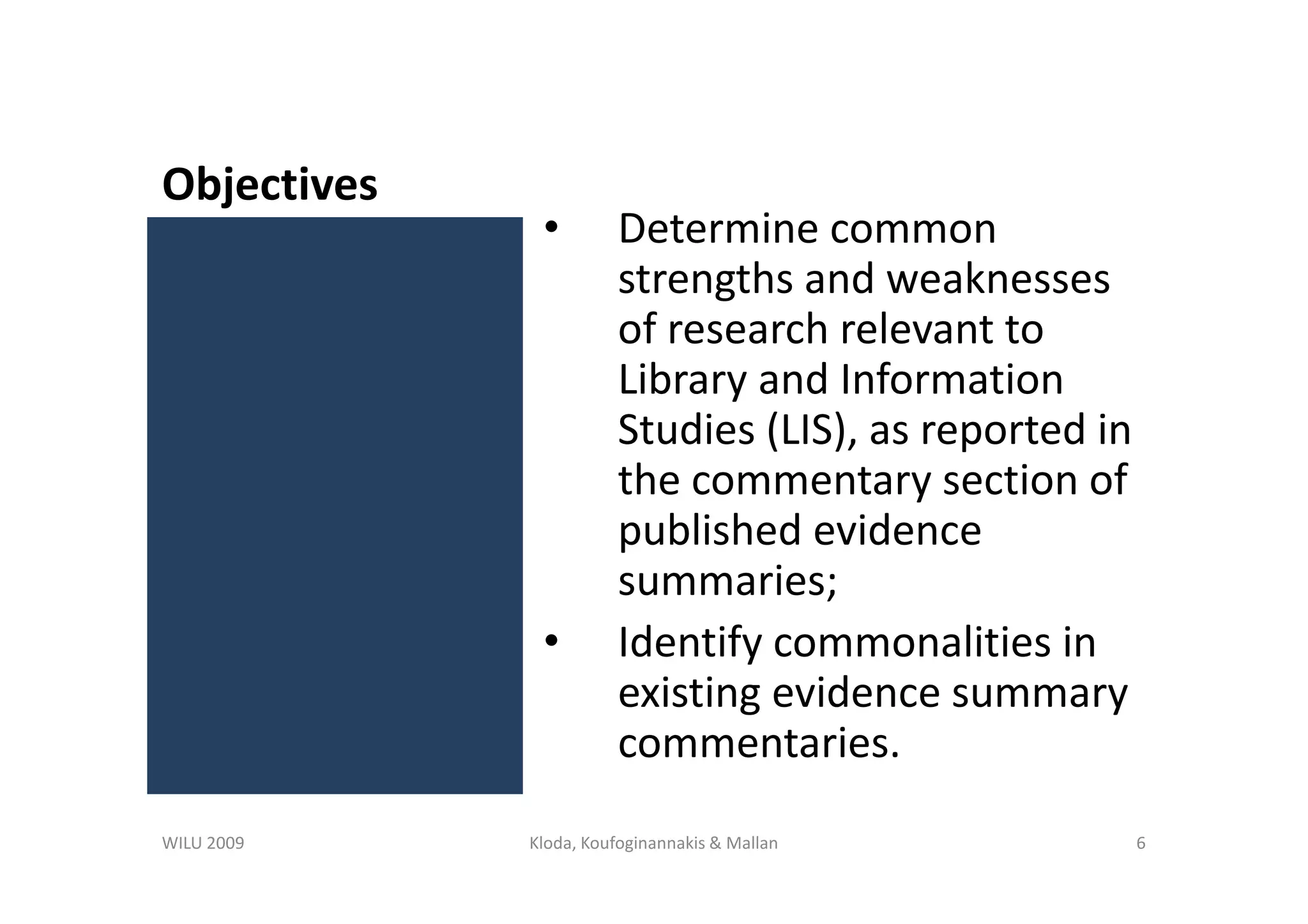 Objectives

• Determine common strengths and weaknesses of research relevant to Library and Information Studies (LIS), as reported in the commentary section of published evidence summaries;

• Identify commonalities in existing evidence summary commentaries.

WILU 2009

Kloda, Koufoginannakis & Mallan

6